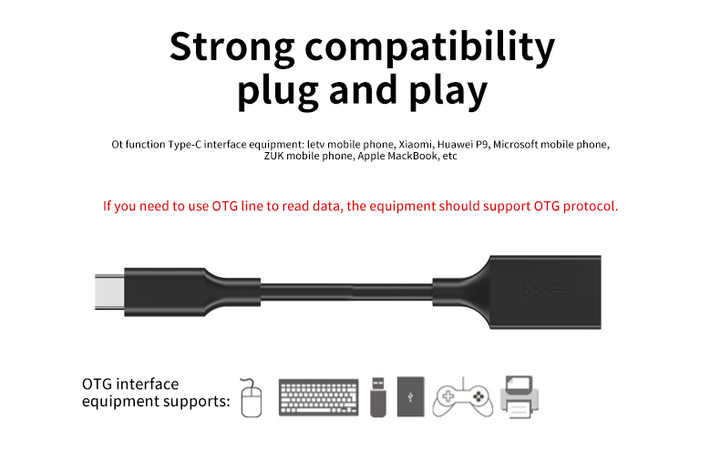 Strong compatibility plug and play

Ot function Type-C interface equipment: letv mobile phone, Xiaomi, Huawei P9, Microsoft mobile phone, ZUK mobile phone, Apple MackBook, etc

If you need to use OTG line to read data, the equipment should support OTG protocol.

OTG interface equipment supports: